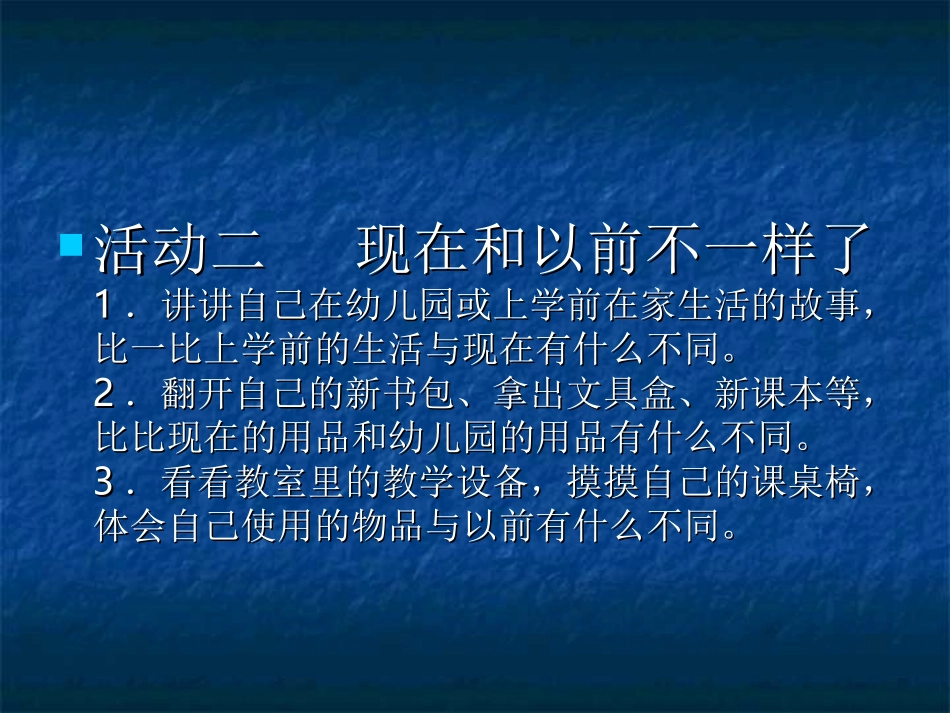 活动二　　现在和以前不一样了
1．讲讲自己在幼儿园或上学前在家生活的故事，比一比上学前的生活与现在有什么不同。
2．翻开自己的新书包、拿出文具盒、新课本等，比比现在的用品和幼儿园的用品有什么不同。
3．看看教室里的教学设备，摸摸自己的课桌椅，体会自己使用的物品与以前有什么不同。